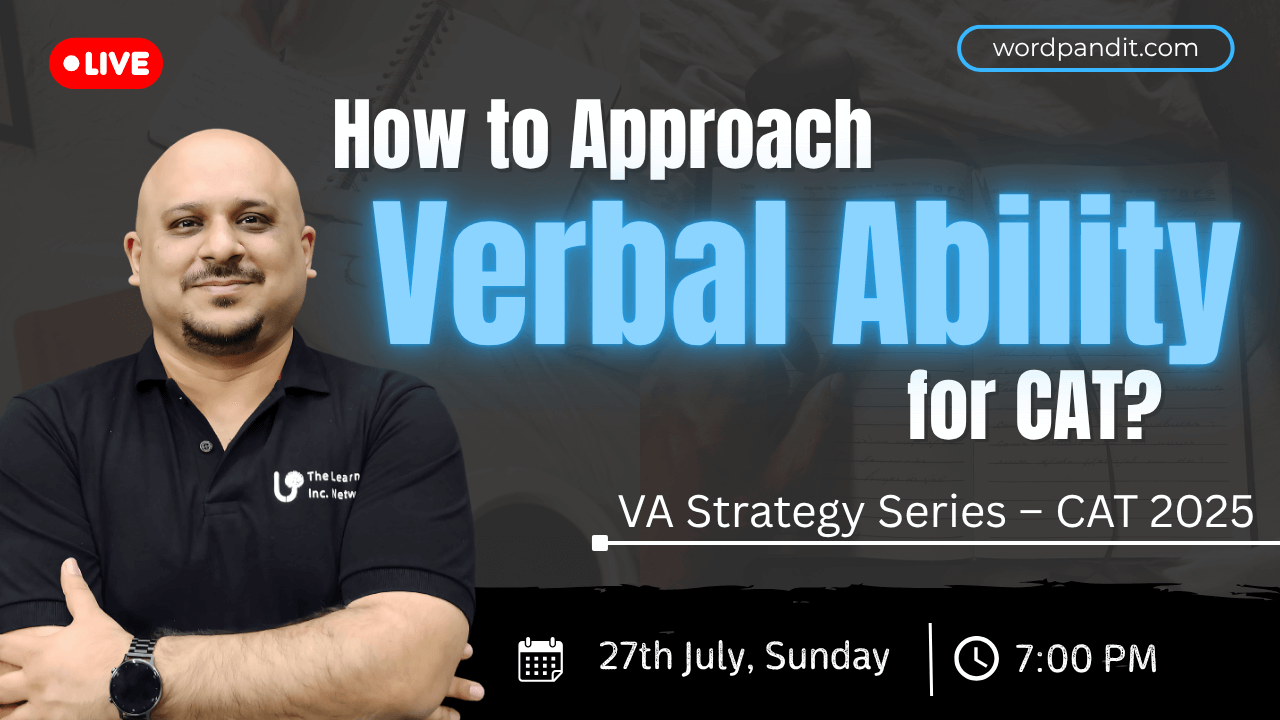 LIVE

wordpandit.com

How to Approach
Verbal Ability
for CAT?

The Learn
Inc. Netw

VA Strategy Series – CAT 2025

27th July, Sunday

7:00 PM